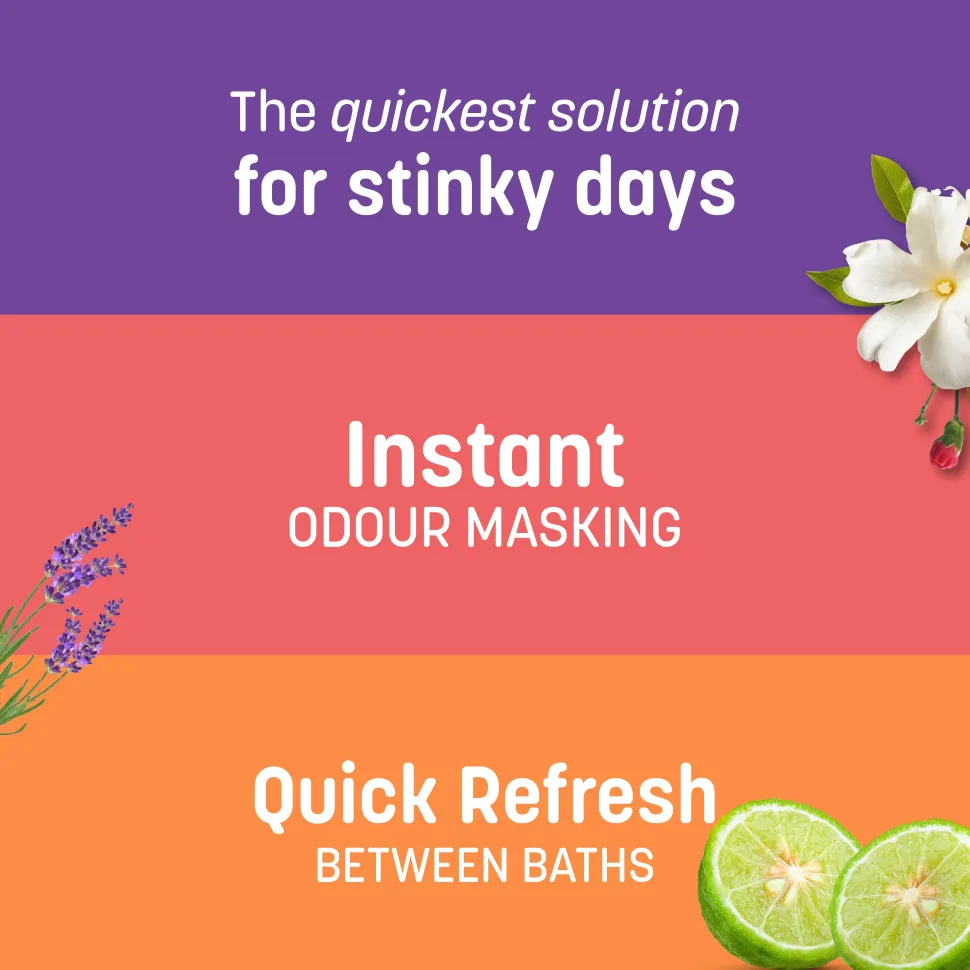 The quickest solution for stinky days

Instant
ODOUR MASKING

Quick Refresh
BETWEEN BATHS